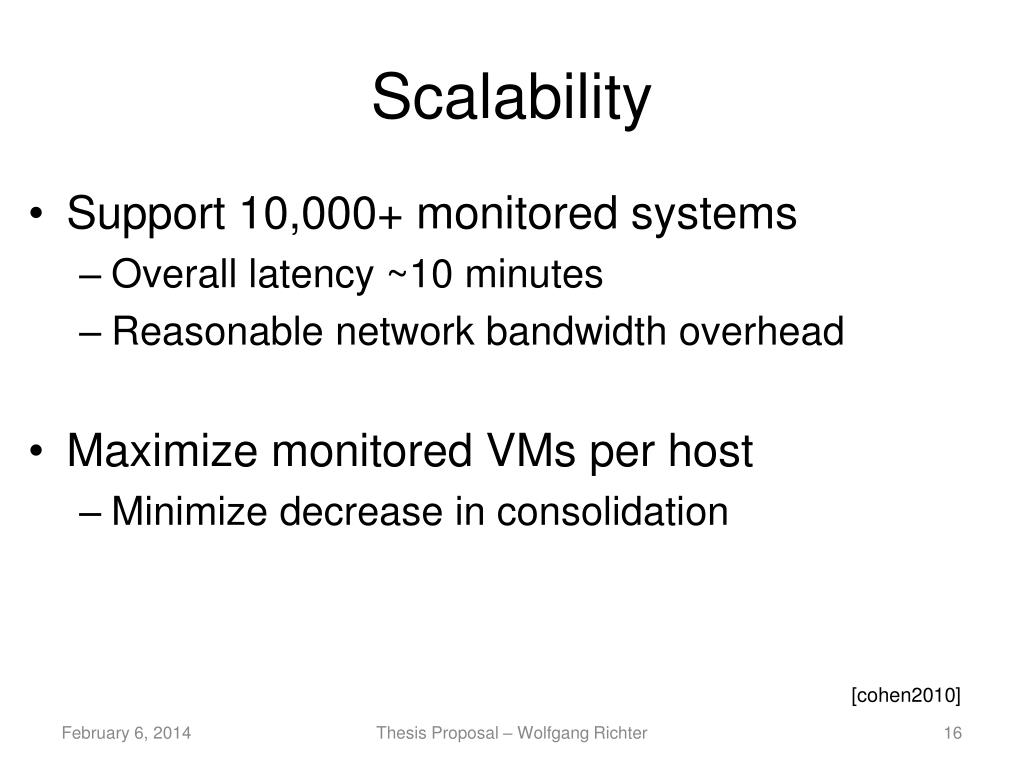 Scalability

• Support 10,000+ monitored systems
– Overall latency ~10 minutes
– Reasonable network bandwidth overhead

• Maximize monitored VMs per host
– Minimize decrease in consolidation

[cohen2010]

February 6, 2014 Thesis Proposal – Wolfgang Richter 16